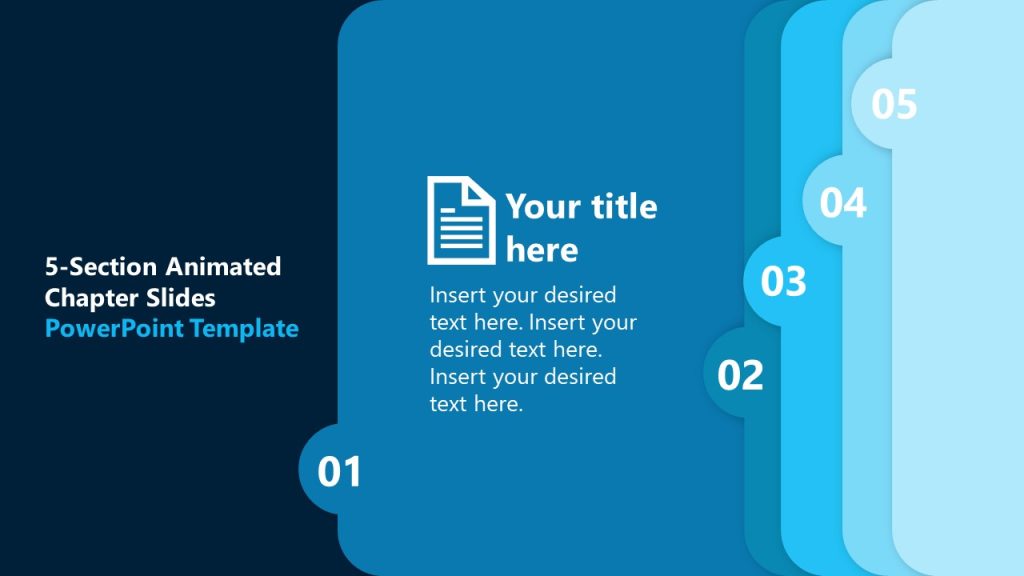 5-Section Animated Chapter Slides
PowerPoint Template

Your title here

Insert your desired text here. Insert your desired text here. Insert your desired text here.

01

02

03

04

05